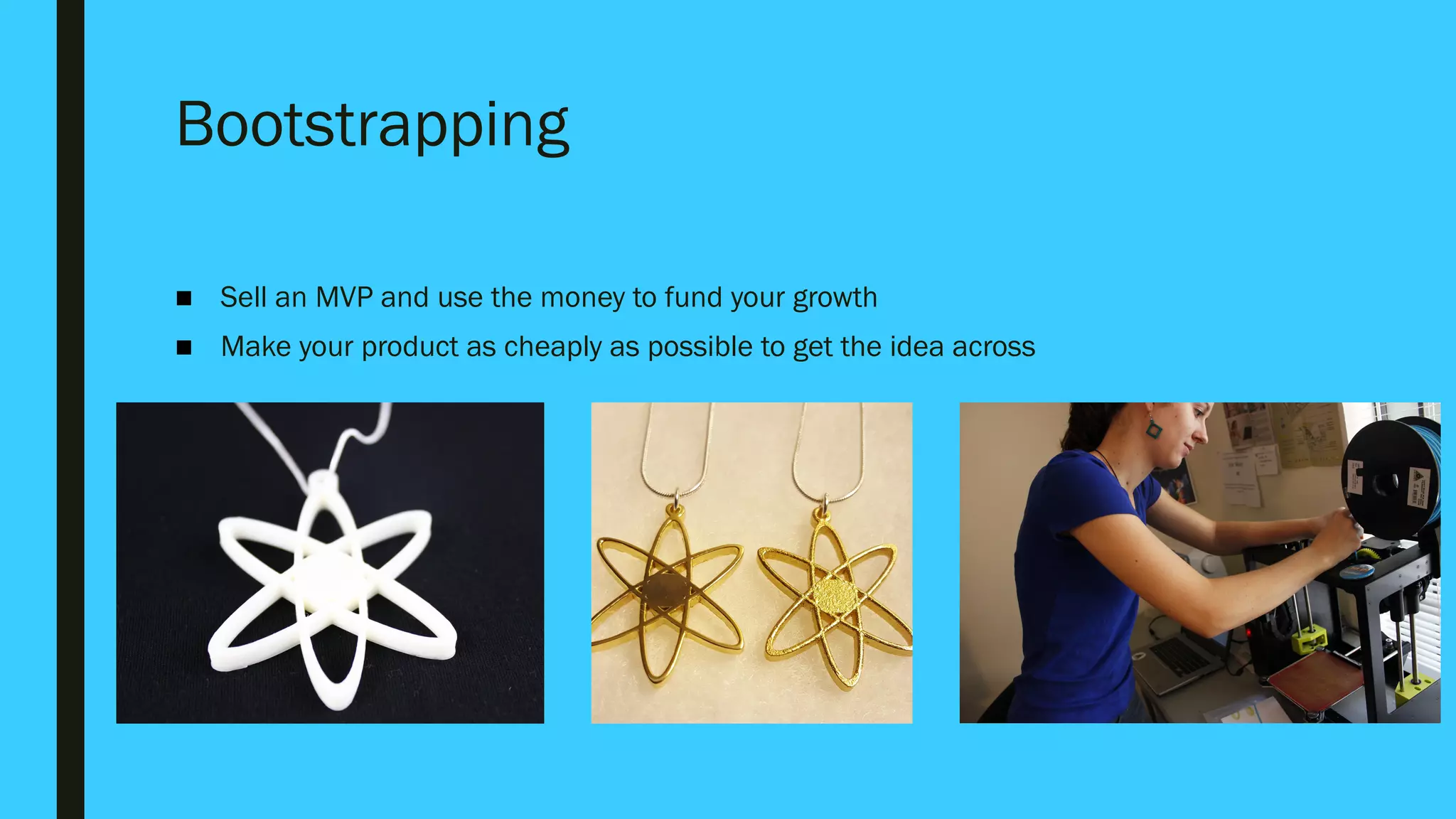 Bootstrapping

■ Sell an MVP and use the money to fund your growth

■ Make your product as cheaply as possible to get the idea across